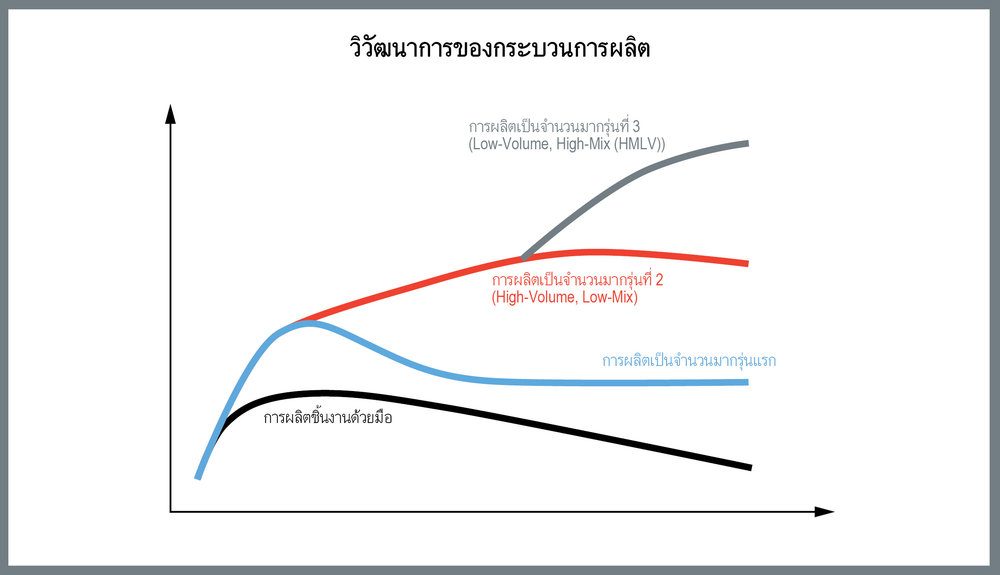 วิวัฒนาการของกระบวนการผลิต

การผลิตเป็นจำนวนมากรุ่นที่ 3
(Low-Volume, High-Mix (HMLV))

การผลิตเป็นจำนวนมากรุ่นที่ 2
(High-Volume, Low-Mix)

การผลิตเป็นจำนวนมากรุ่นแรก

การผลิตชิ้นงานด้วยมือ